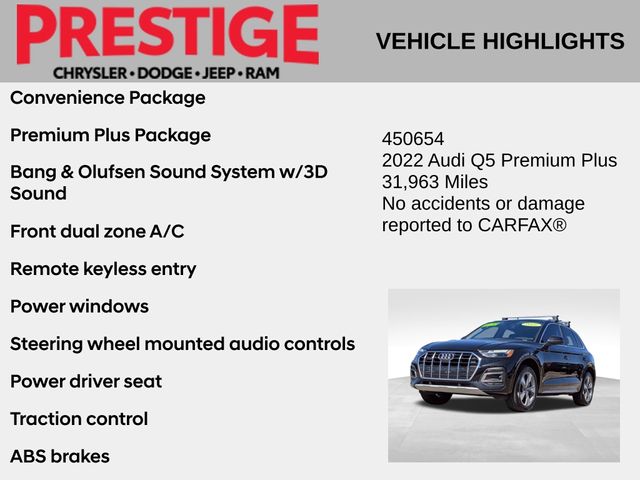 PRESTIGE
CHRYSLER • DODGE • JEEP • RAM

VEHICLE HIGHLIGHTS

Convenience Package

Premium Plus Package

Bang & Olufsen Sound System w/3D Sound

Front dual zone A/C

Remote keyless entry

Power windows

Steering wheel mounted audio controls

Power driver seat

Traction control

ABS brakes

450654
2022 Audi Q5 Premium Plus
31,963 Miles
No accidents or damage reported to CARFAX®